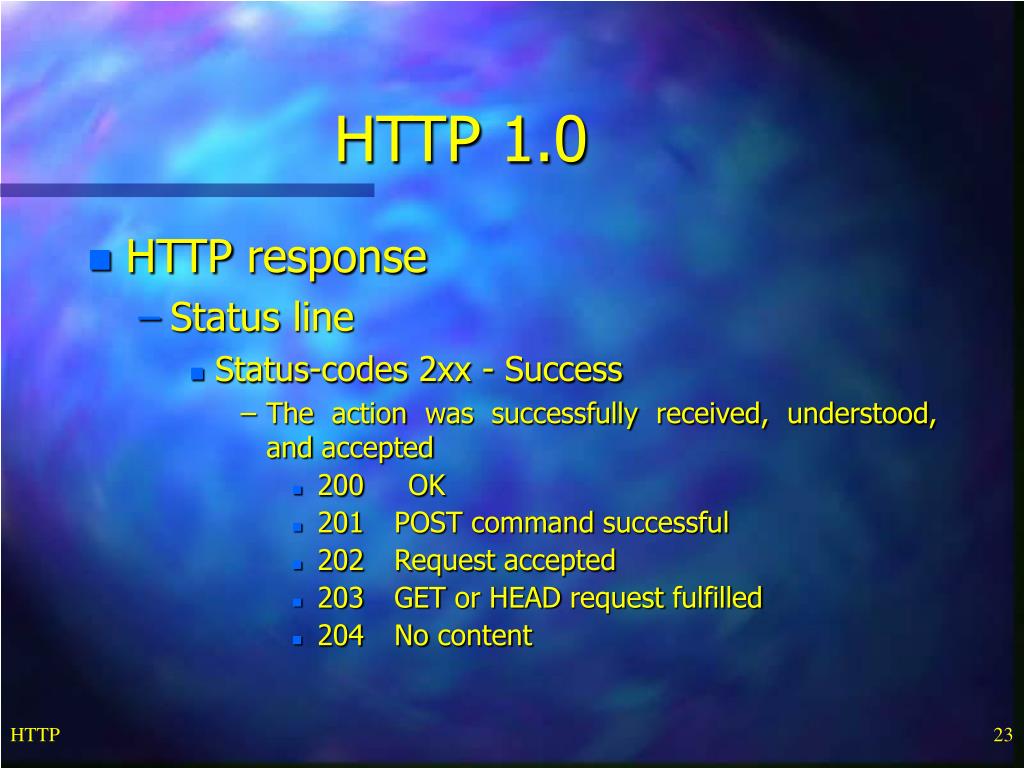 HTTP 1.0

HTTP response

– Status line

Status-codes 2xx - Success

– The action was successfully received, understood, and accepted

200 OK

201 POST command successful

202 Request accepted

203 GET or HEAD request fulfilled

204 No content

HTTP

23